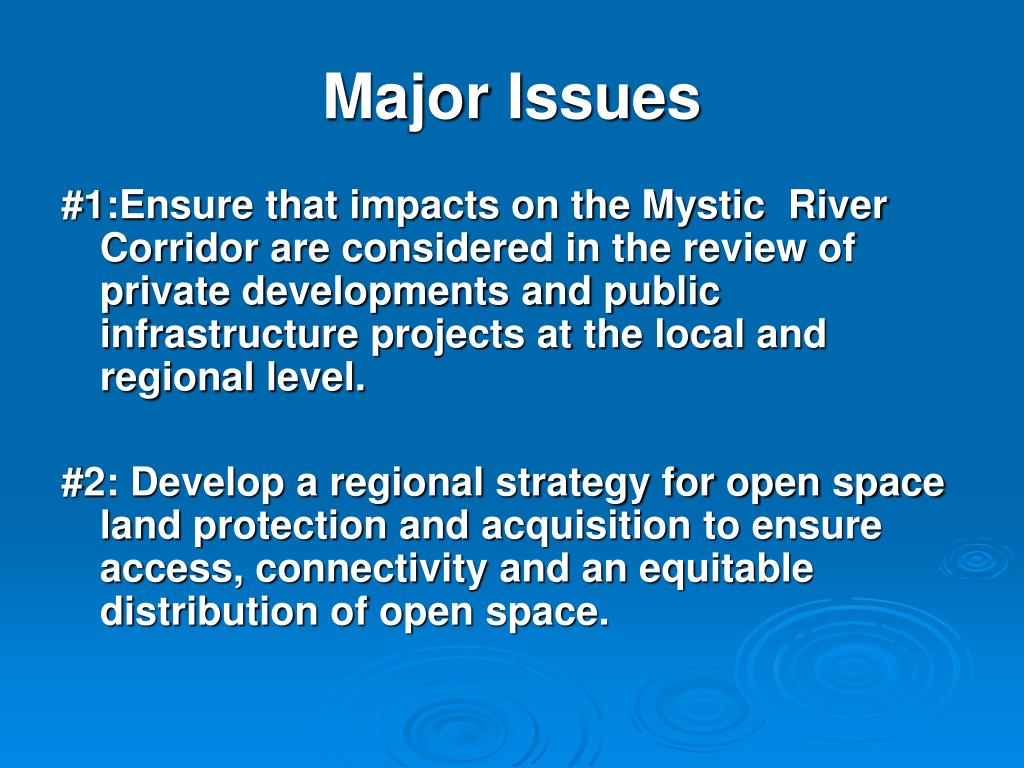 Major Issues

#1:Ensure that impacts on the Mystic River Corridor are considered in the review of private developments and public infrastructure projects at the local and regional level.

#2: Develop a regional strategy for open space land protection and acquisition to ensure access, connectivity and an equitable distribution of open space.